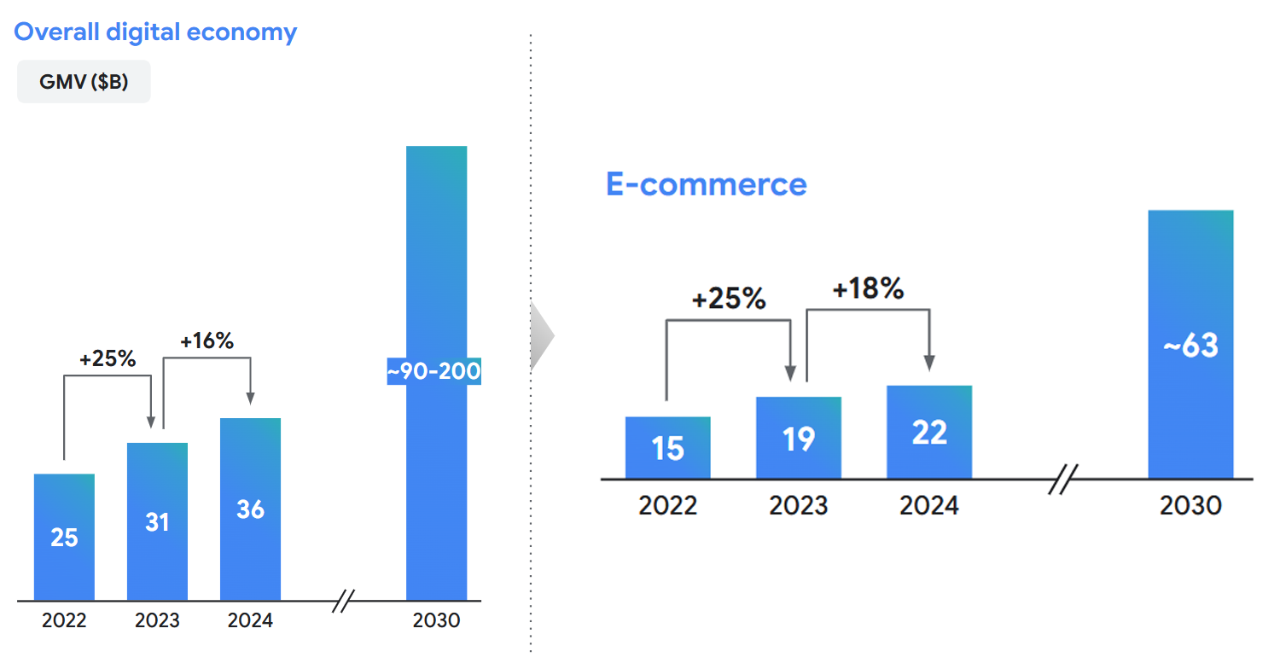 Overall digital economy

GMV ($B)

+25%
+16%

25
31
36
~90-200

2022
2023
2024
2030

E-commerce

+25%
+18%

15
19
22
~63

2022
2023
2024
2030